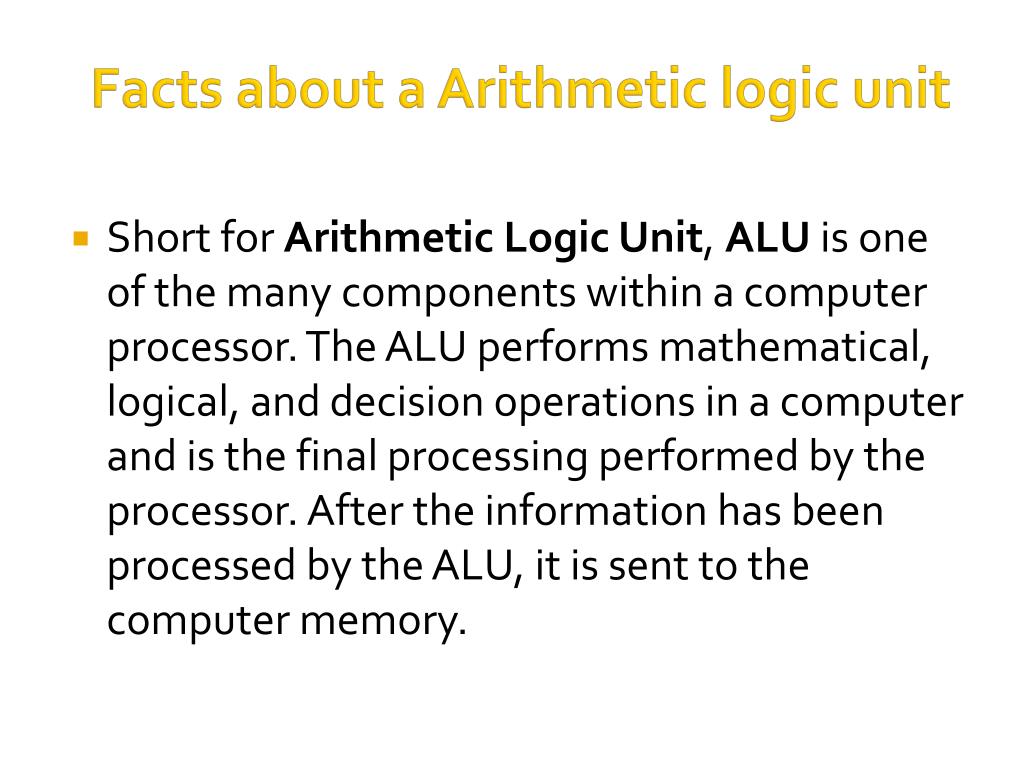 Facts about a Arithmetic logic unit

Short for Arithmetic Logic Unit, ALU is one of the many components within a computer processor. The ALU performs mathematical, logical, and decision operations in a computer and is the final processing performed by the processor. After the information has been processed by the ALU, it is sent to the computer memory.